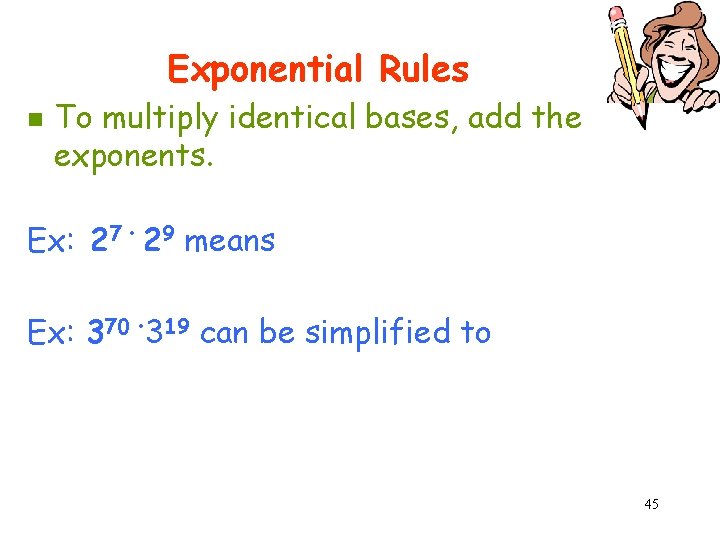 Exponential Rules

To multiply identical bases, add the exponents.

Ex: $2^7 \cdot 2^9$ means

Ex: $3^{70} \cdot 3^{19}$ can be simplified to

45